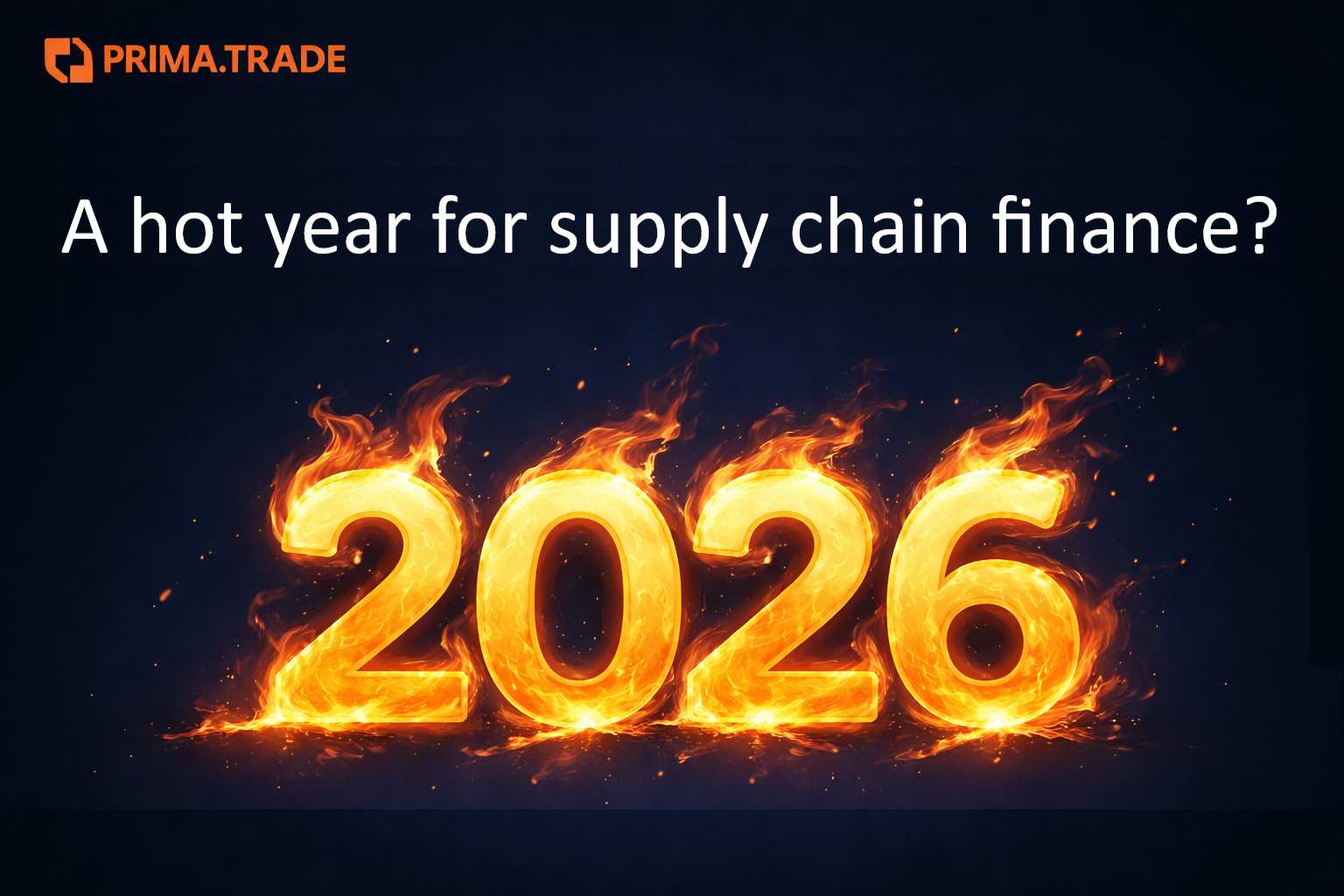 PRIMA.TRADE

A hot year for supply chain finance?

2026